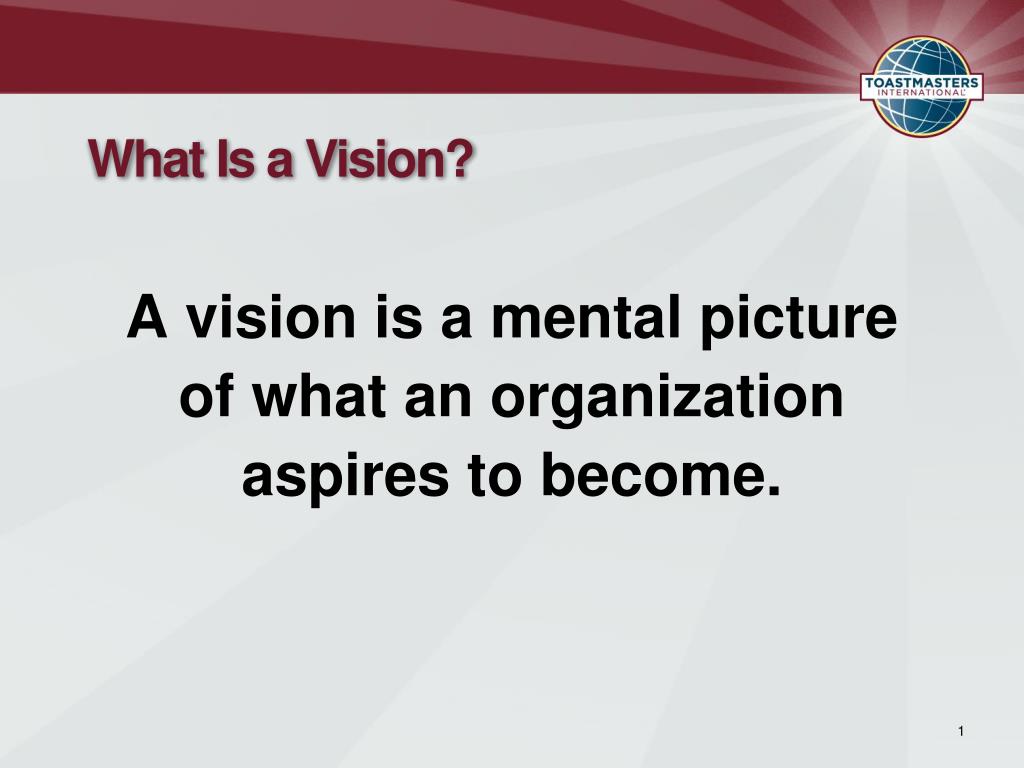 TOASTMASTERS INTERNATIONAL

What Is a Vision?

A vision is a mental picture of what an organization aspires to become.

1